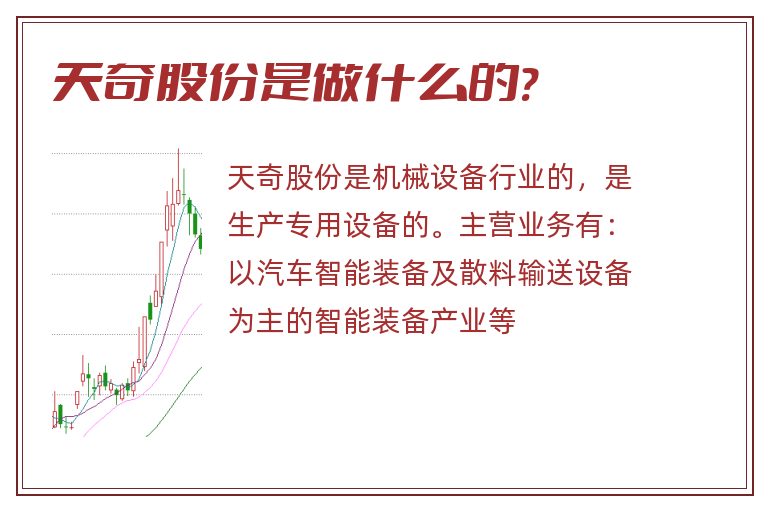 天奇股份是做什么的?

天奇股份是机械设备行业的，是生产专用设备的。主营业务有：以汽车智能装备及散料输送设备为主的智能装备产业等